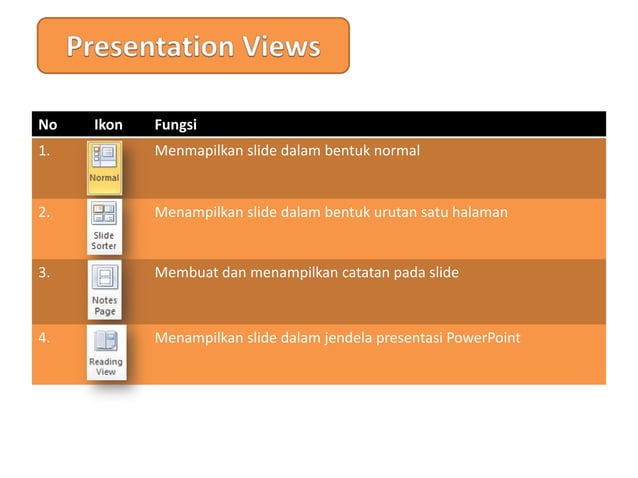 Presentation Views

| No | Ikon | Fungsi |
|---|---|---|
| 1. | Normal | Menmapilkan slide dalam bentuk normal |
| 2. | Slide Sorter | Menampilkan slide dalam bentuk urutan satu halaman |
| 3. | Notes Page | Membuat dan menampilkan catatan pada slide |
| 4. | Reading View | Menampilkan slide dalam jendela presentasi PowerPoint |